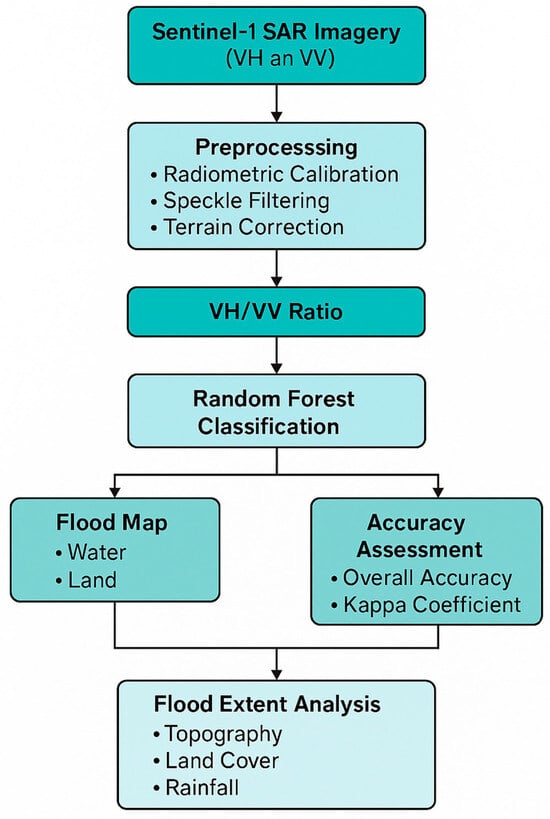 Sentinel-1 SAR Imagery
(VH an VV)

Preprocesssing
• Radiometric Calibration
• Speckle Filtering
• Terrain Correction

VH/VV Ratio

Random Forest Classification

Flood Map
• Water
• Land

Accuracy Assessment
• Overall Accuracy
• Kappa Coefficient

Flood Extent Analysis
• Topography
• Land Cover
• Rainfall